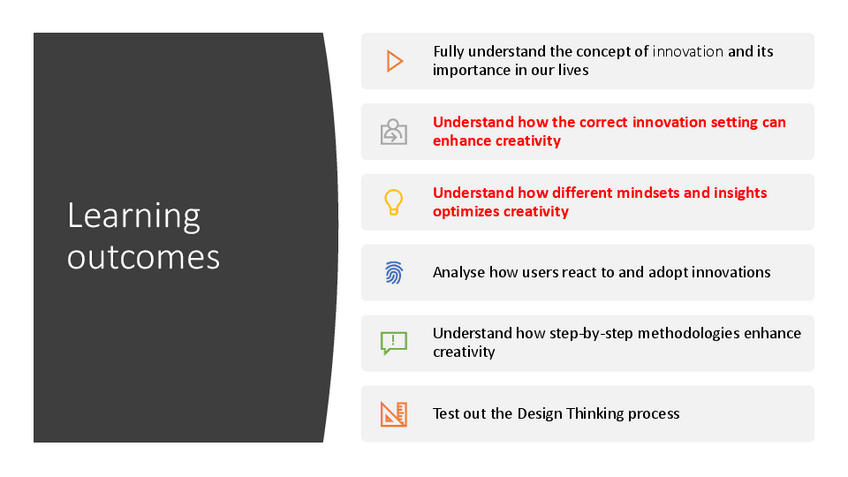 Learning outcomes

Fully understand the concept of innovation and its importance in our lives

Understand how the correct innovation setting can enhance creativity

Understand how different mindsets and insights optimizes creativity

Analyse how users react to and adopt innovations

Understand how step-by-step methodologies enhance creativity

Test out the Design Thinking process